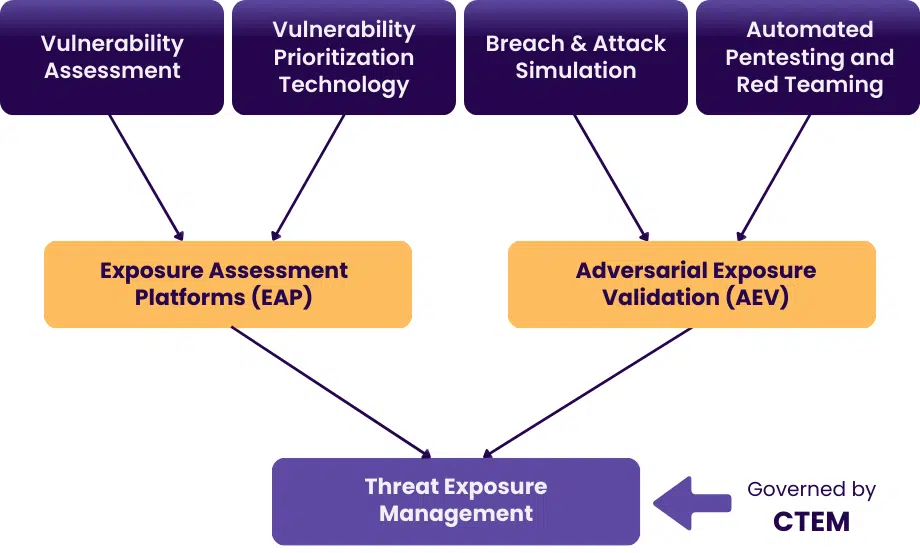 Vulnerability Assessment

Vulnerability Prioritization Technology

Breach & Attack Simulation

Automated Pentesting and Red Teaming

Exposure Assessment Platforms (EAP)

Adversarial Exposure Validation (AEV)

Threat Exposure Management

Governed by
CTEM